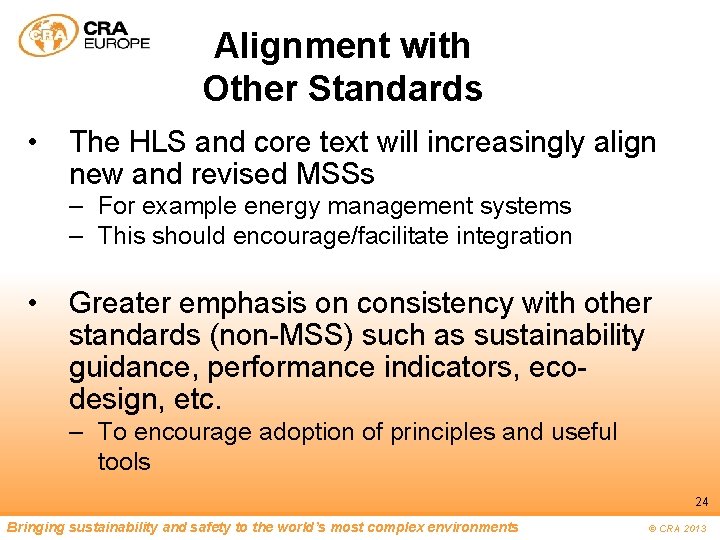 CRA
CRA EUROPE

Alignment with Other Standards

• The HLS and core text will increasingly align new and revised MSSs
– For example energy management systems
– This should encourage/facilitate integration

• Greater emphasis on consistency with other standards (non-MSS) such as sustainability guidance, performance indicators, eco-design, etc.
– To encourage adoption of principles and useful tools

24

Bringing sustainability and safety to the world's most complex environments

© CRA 2013